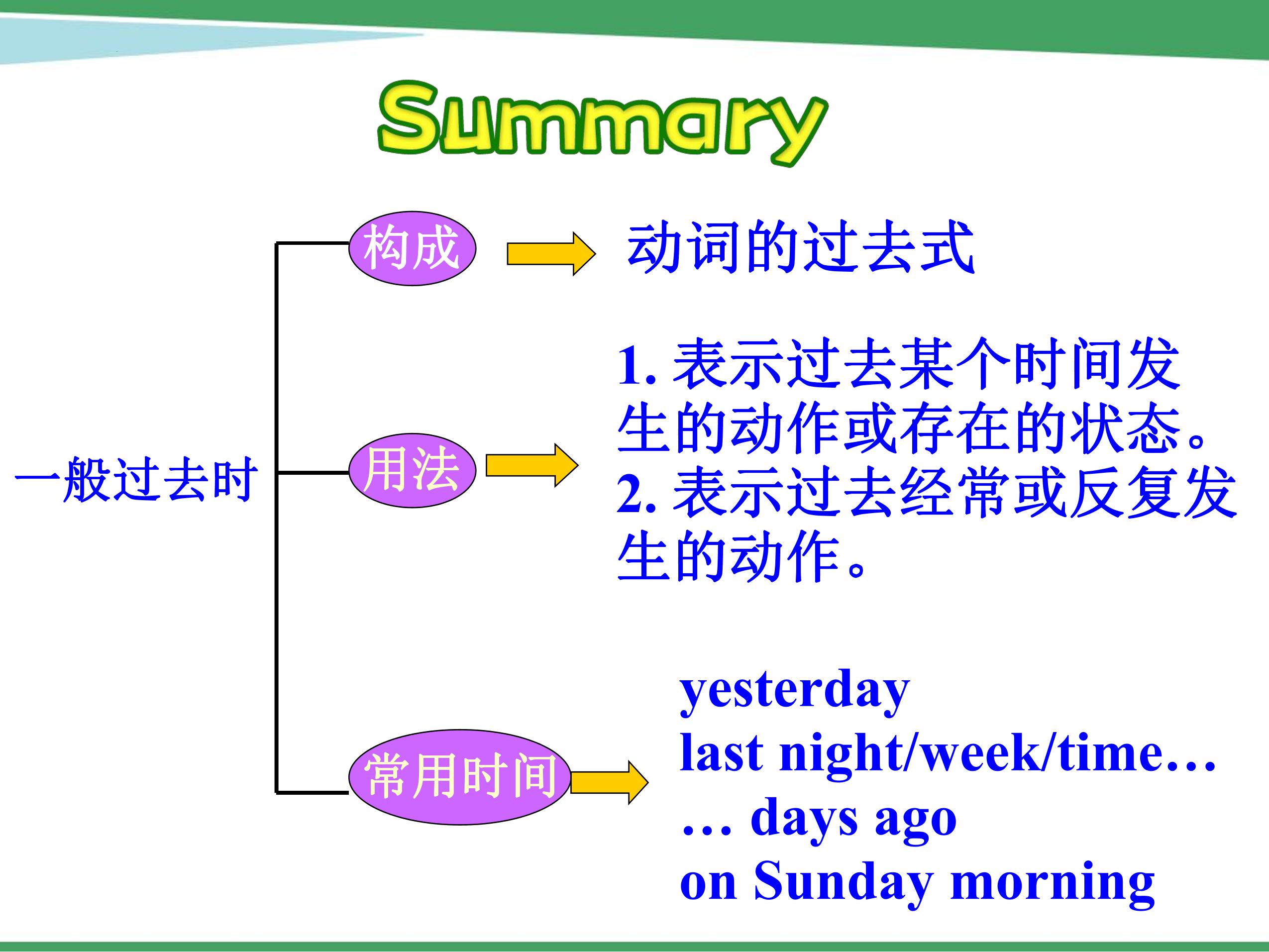 Summary

一般过去时

构成

动词的过去式

用法

1. 表示过去某个时间发生的动作或存在的状态。
2. 表示过去经常或反复发生的动作。

常用时间

yesterday
last night/week/time…
… days ago
on Sunday morning